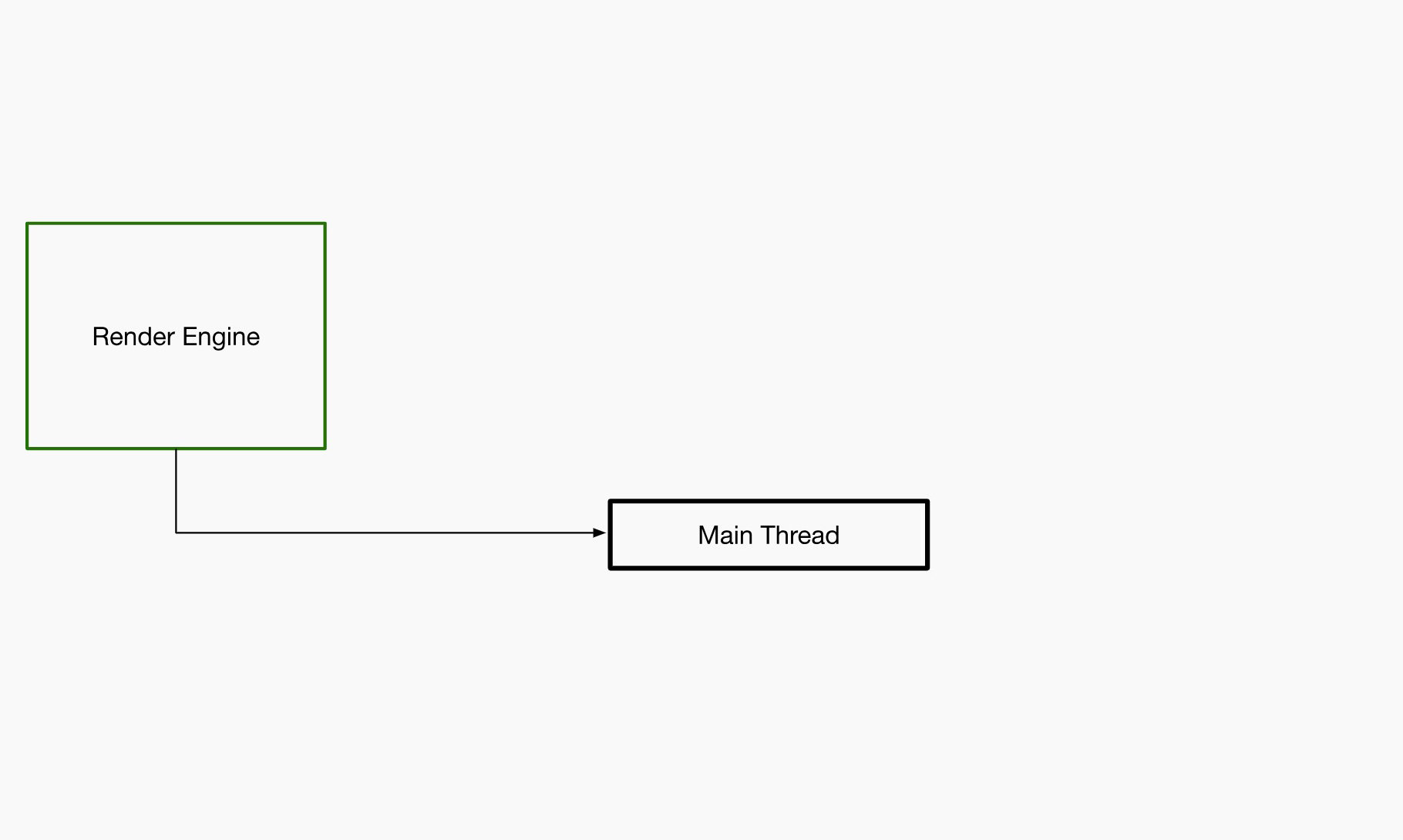 Render Engine

Main Thread